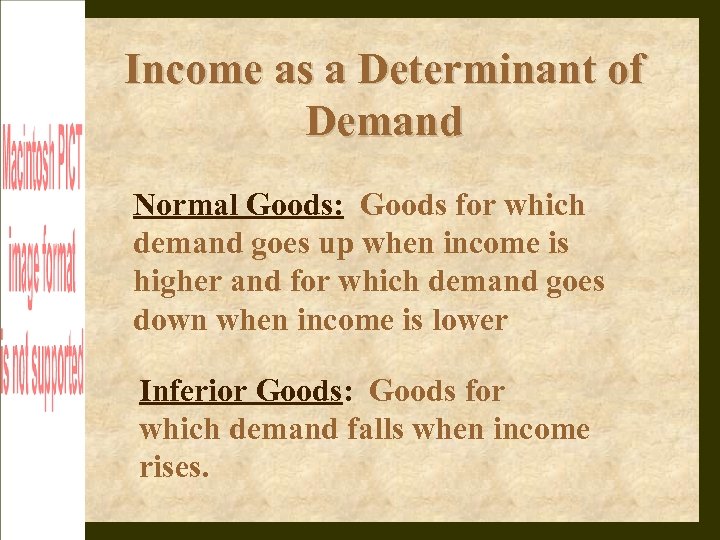 Macintosh PICT image format is not supported

Income as a Determinant of Demand

Normal Goods: Goods for which demand goes up when income is higher and for which demand goes down when income is lower

Inferior Goods: Goods for which demand falls when income rises.